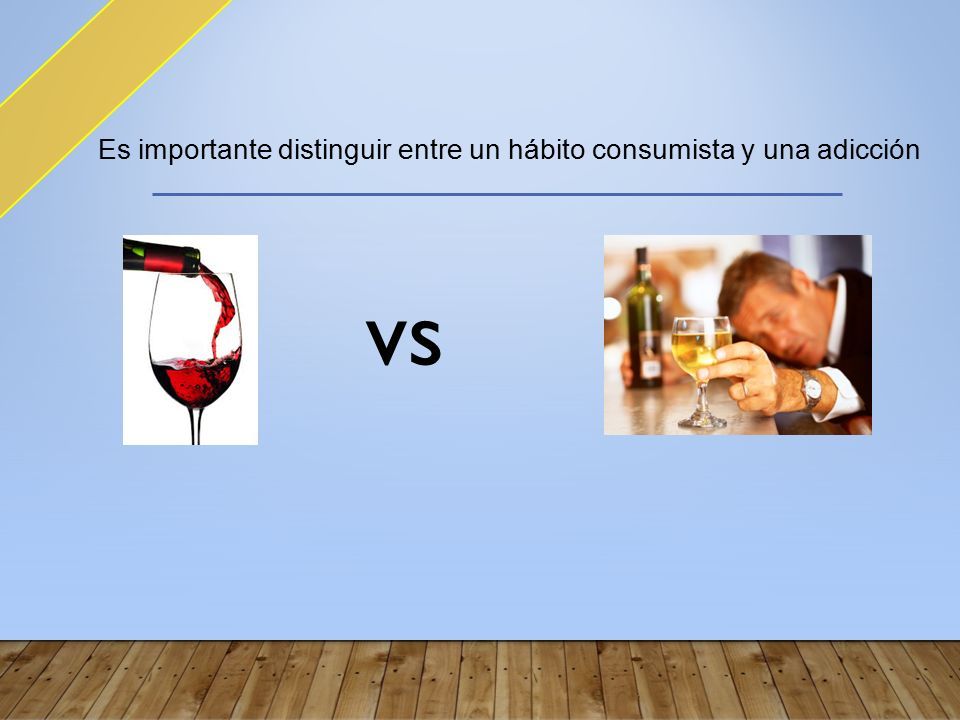 Es importante distinguir entre un hábito consumista y una adicción

VS